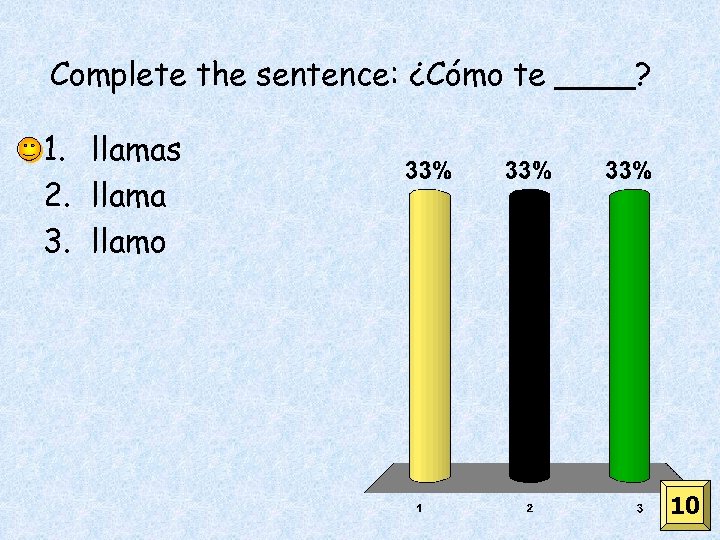 Complete the sentence: ¿Cómo te ____?

1. llamas
2. llama
3. llamo

33%
33%
33%
1
2
3
10